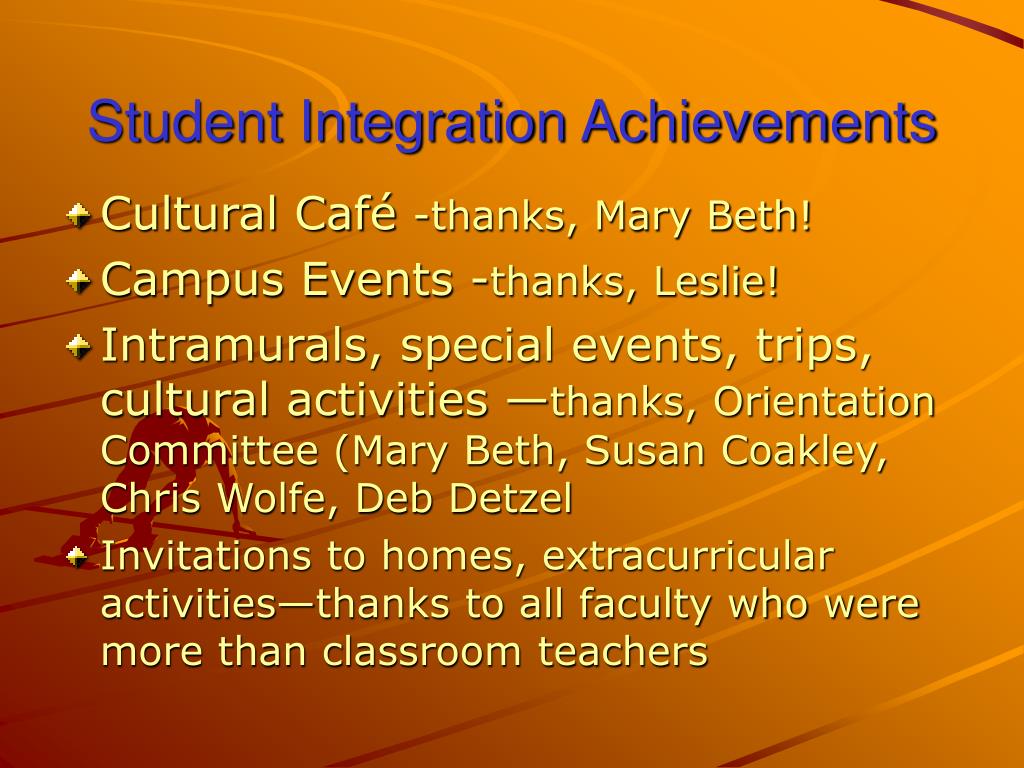 Student Integration Achievements

Cultural Café -thanks, Mary Beth!

Campus Events -thanks, Leslie!

Intramurals, special events, trips, cultural activities —thanks, Orientation Committee (Mary Beth, Susan Coakley, Chris Wolfe, Deb Detzel

Invitations to homes, extracurricular activities—thanks to all faculty who were more than classroom teachers